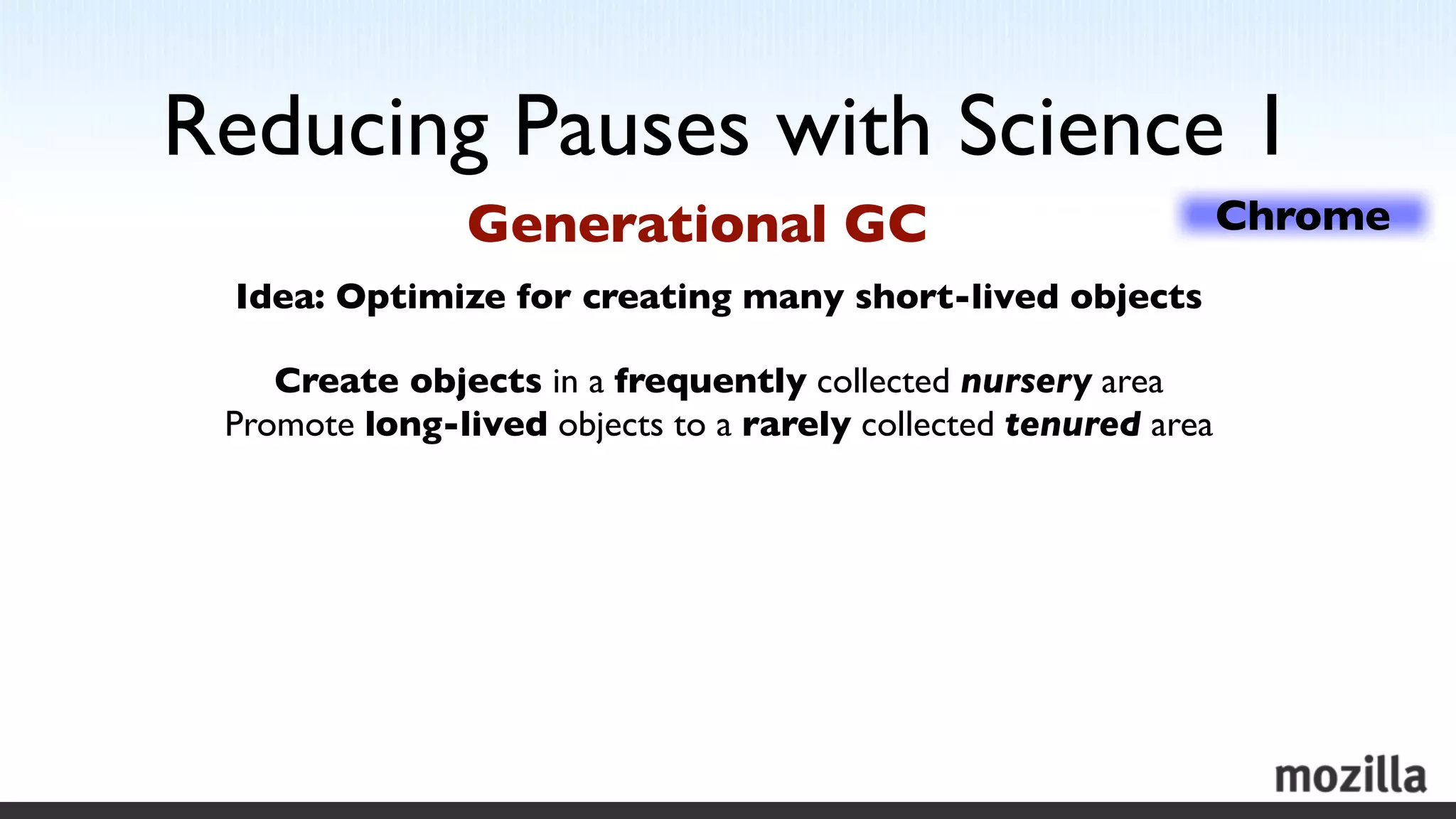 Reducing Pauses with Science 1

Generational GC

Chrome

Idea: Optimize for creating many short-lived objects

Create objects in a frequently collected nursery area
Promote long-lived objects to a rarely collected tenured area

mozilla